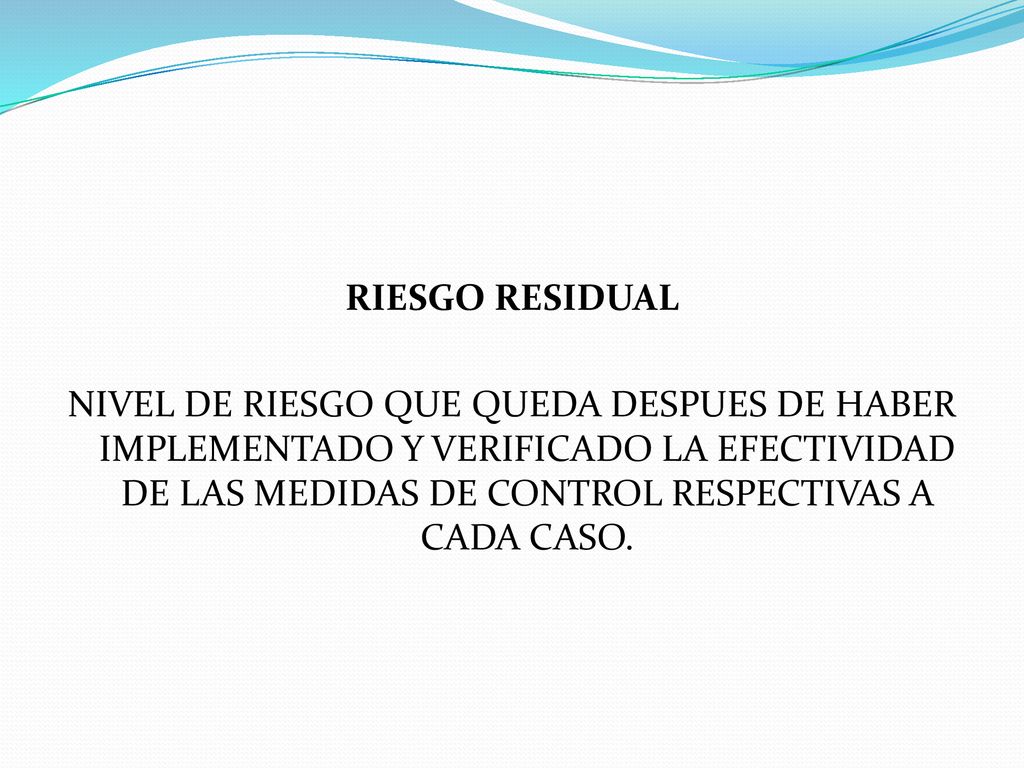 RIESGO RESIDUAL

NIVEL DE RIESGO QUE QUEDA DESPUES DE HABER IMPLEMENTADO Y VERIFICADO LA EFECTIVIDAD DE LAS MEDIDAS DE CONTROL RESPECTIVAS A CADA CASO.